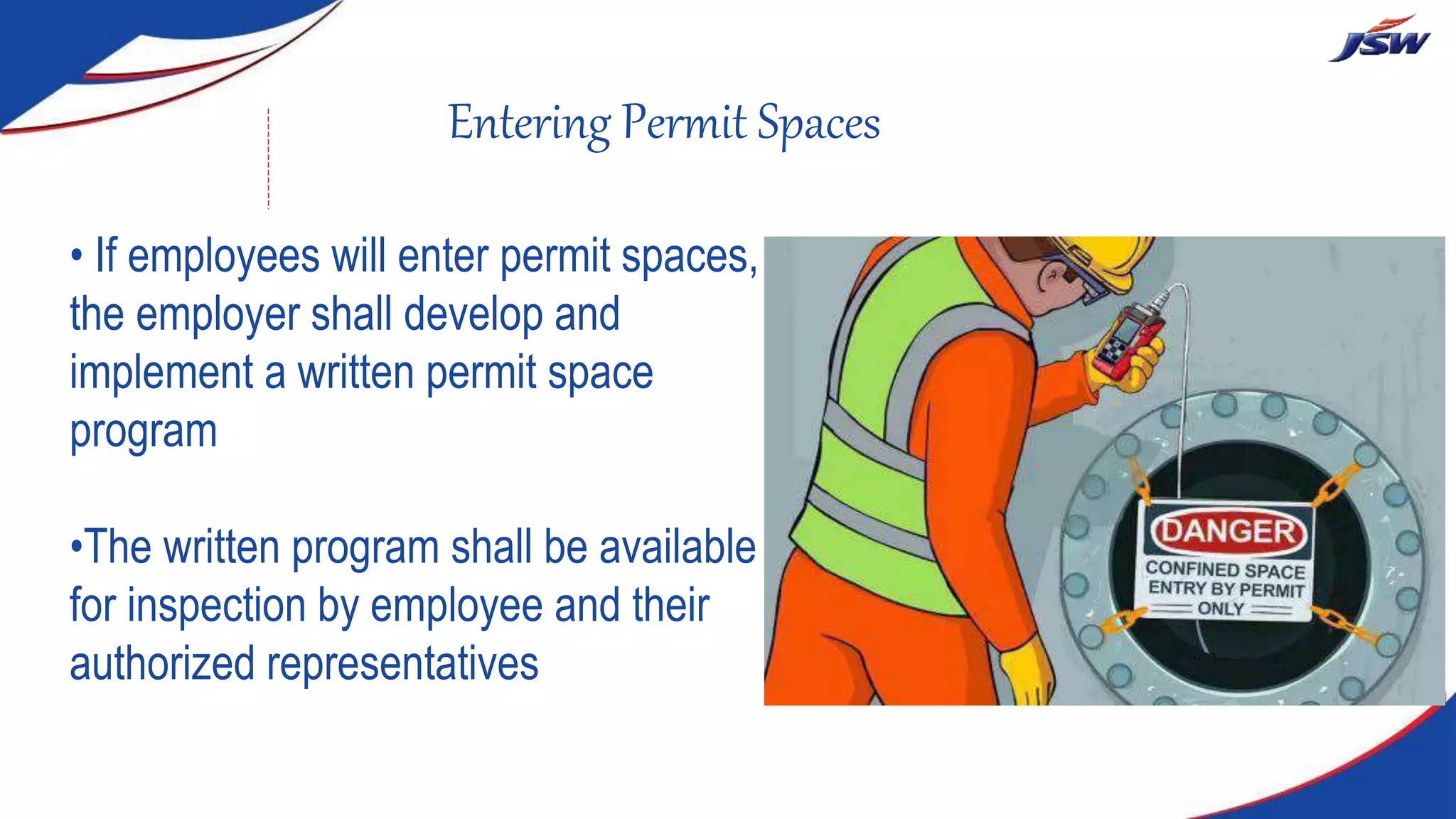 JSW

Entering Permit Spaces

• If employees will enter permit spaces, the employer shall develop and implement a written permit space program

•The written program shall be available for inspection by employee and their authorized representatives

DANGER
CONFINED SPACE ENTRY BY PERMIT ONLY